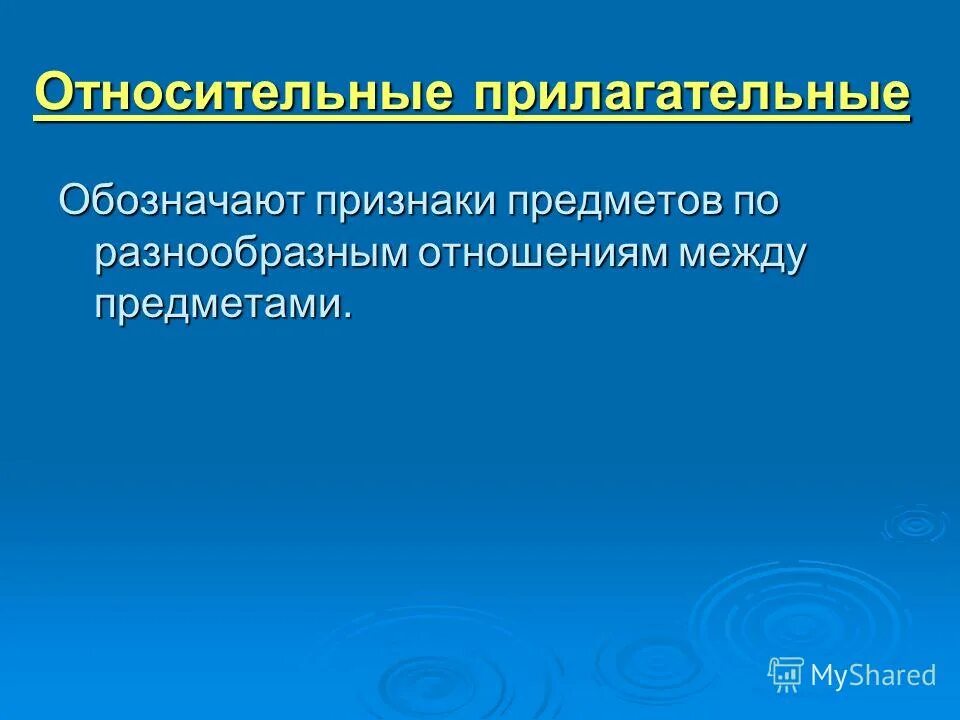 Относительные прилагательные

Обозначают признаки предметов по разнообразным отношениям между предметами.

MyShared